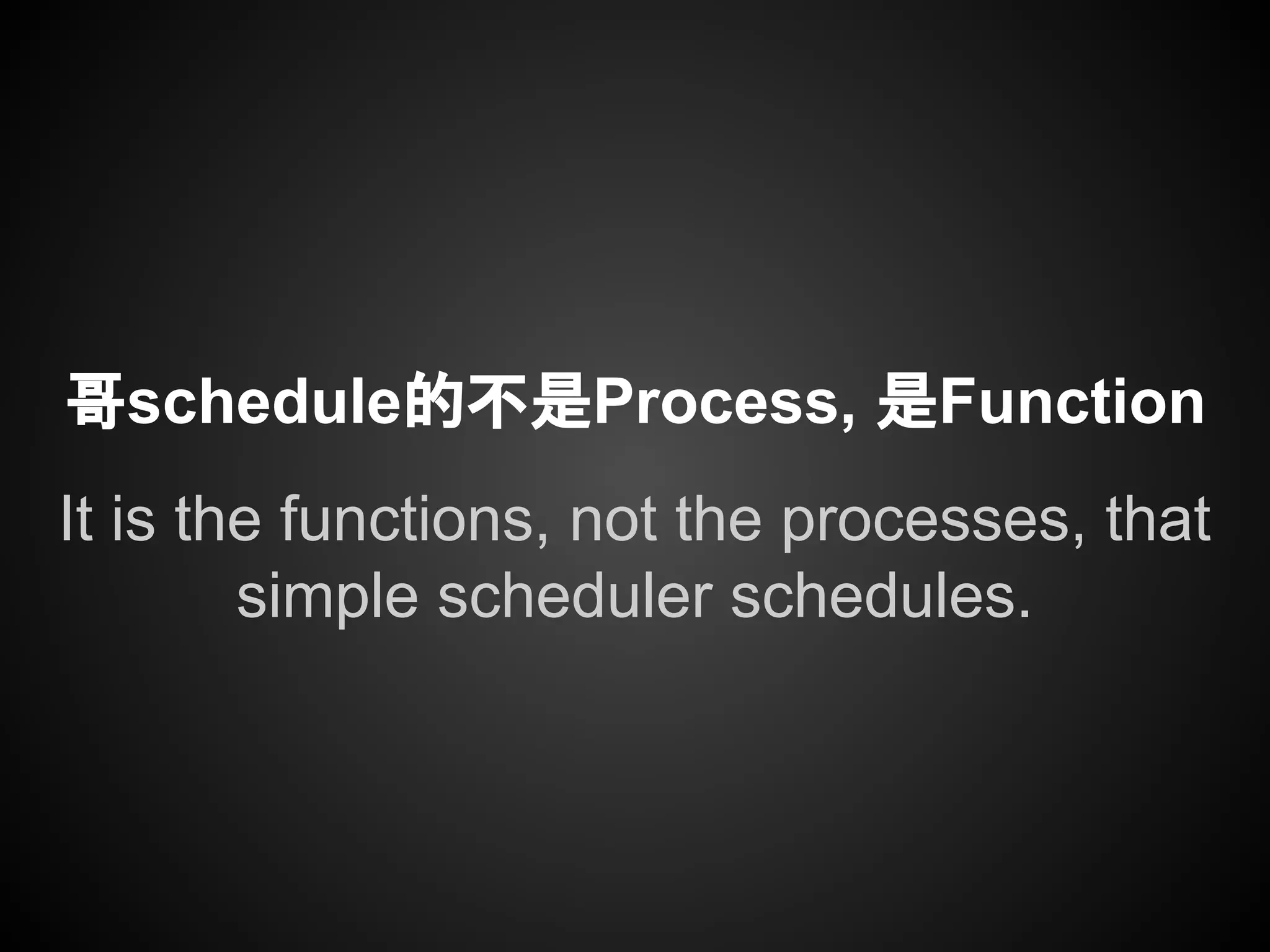 哥schedule的不是Process, 是Function

It is the functions, not the processes, that simple scheduler schedules.